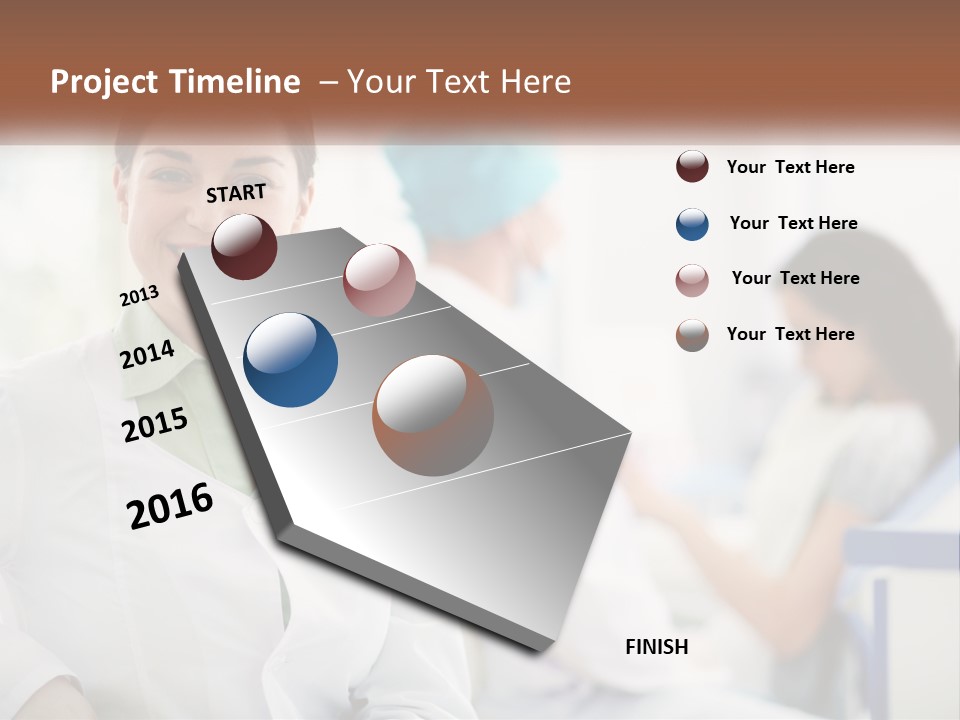 Project Timeline – Your Text Here

START

2013

2014

2015

2016

FINISH

Your Text Here

Your Text Here

Your Text Here

Your Text Here